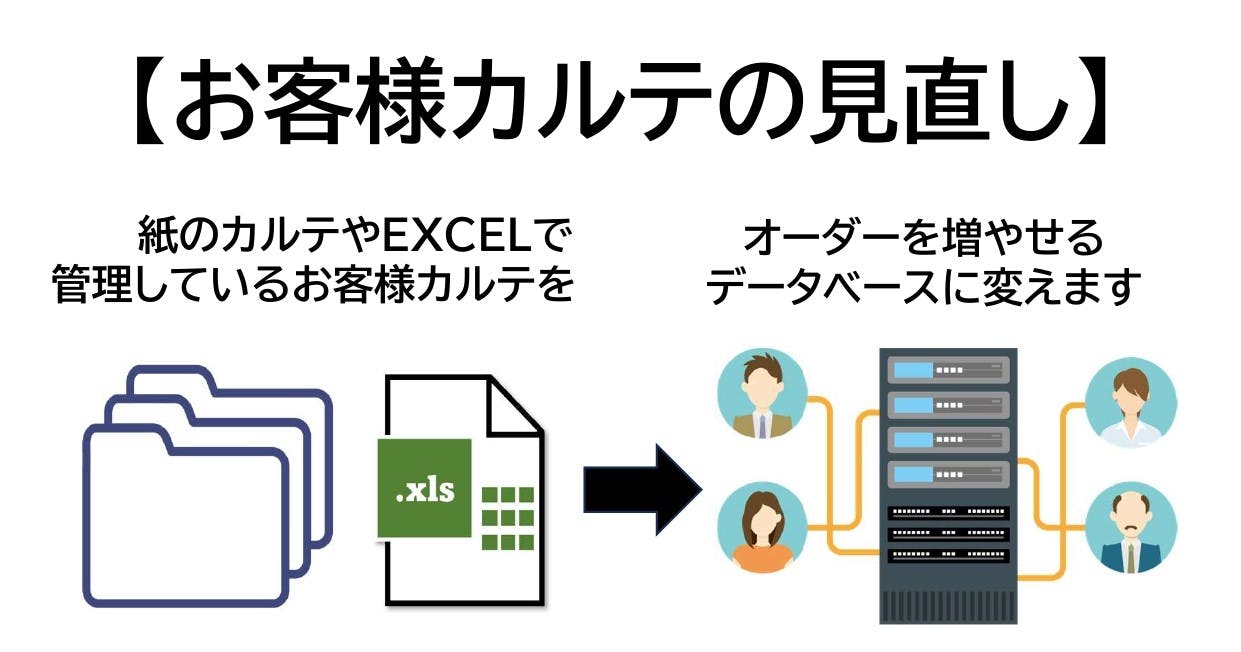 【お客様カルテの見直し】

紙のカルテやEXCELで
管理しているお客様カルテを

オーダーを増やせる
データベースに変えます

.xls